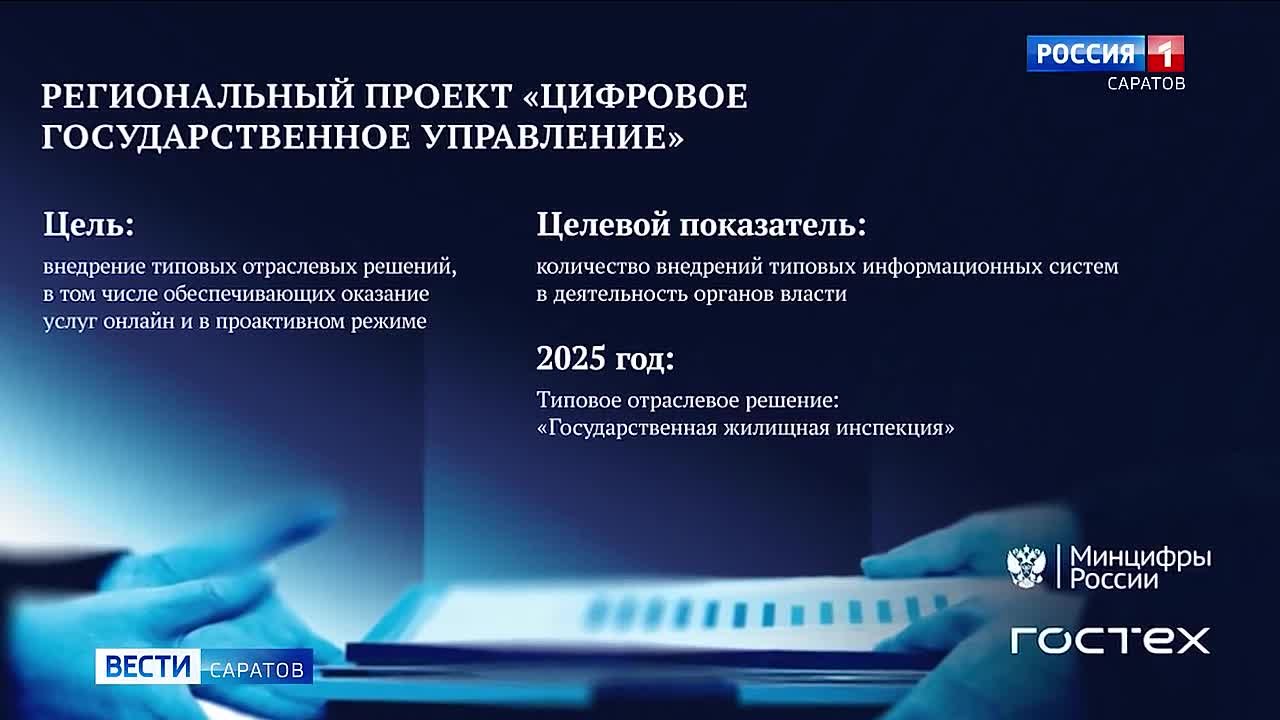 РОССИЯ 1
САРАТОВ

РЕГИОНАЛЬНЫЙ ПРОЕКТ «ЦИФРОВОЕ ГОСУДАРСТВЕННОЕ УПРАВЛЕНИЕ»

Цель:
внедрение типовых отраслевых решений, в том числе обеспечивающих оказание услуг онлайн и в проактивном режиме

Целевой показатель:
количество внедрений типовых информационных систем в деятельность органов власти

2025 год:
Типовое отраслевое решение: «Государственная жилищная инспекция»

Минцифры России

ГОСТЕХ

ВЕСТИ САРАТОВ